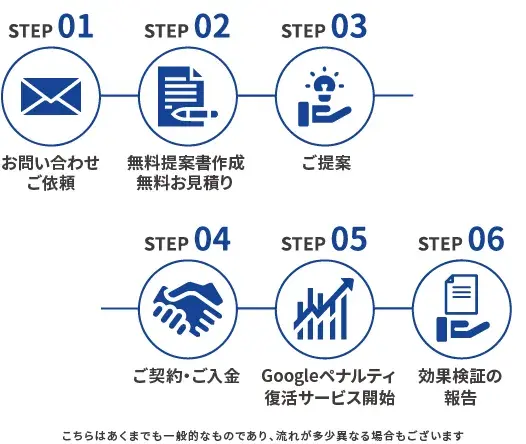 STEP 01
お問い合わせ
ご依頼

STEP 02
無料提案書作成
無料お見積り

STEP 03
ご提案

STEP 04
ご契約・ご入金

STEP 05
Googleペナルティ
復活サービス開始

STEP 06
効果検証の
報告

こちらはあくまでも一般的なものであり、流れが多少異なる場合もございます